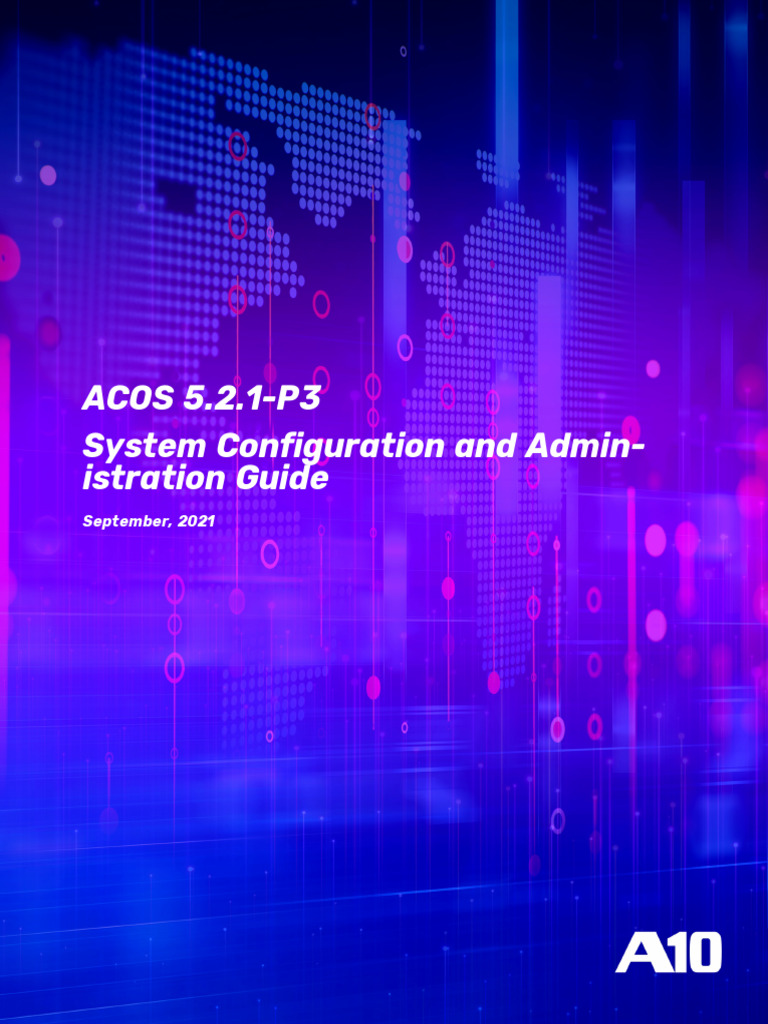 ACOS 5.2.1-P3

System Configuration and Administration Guide

September, 2021

A10